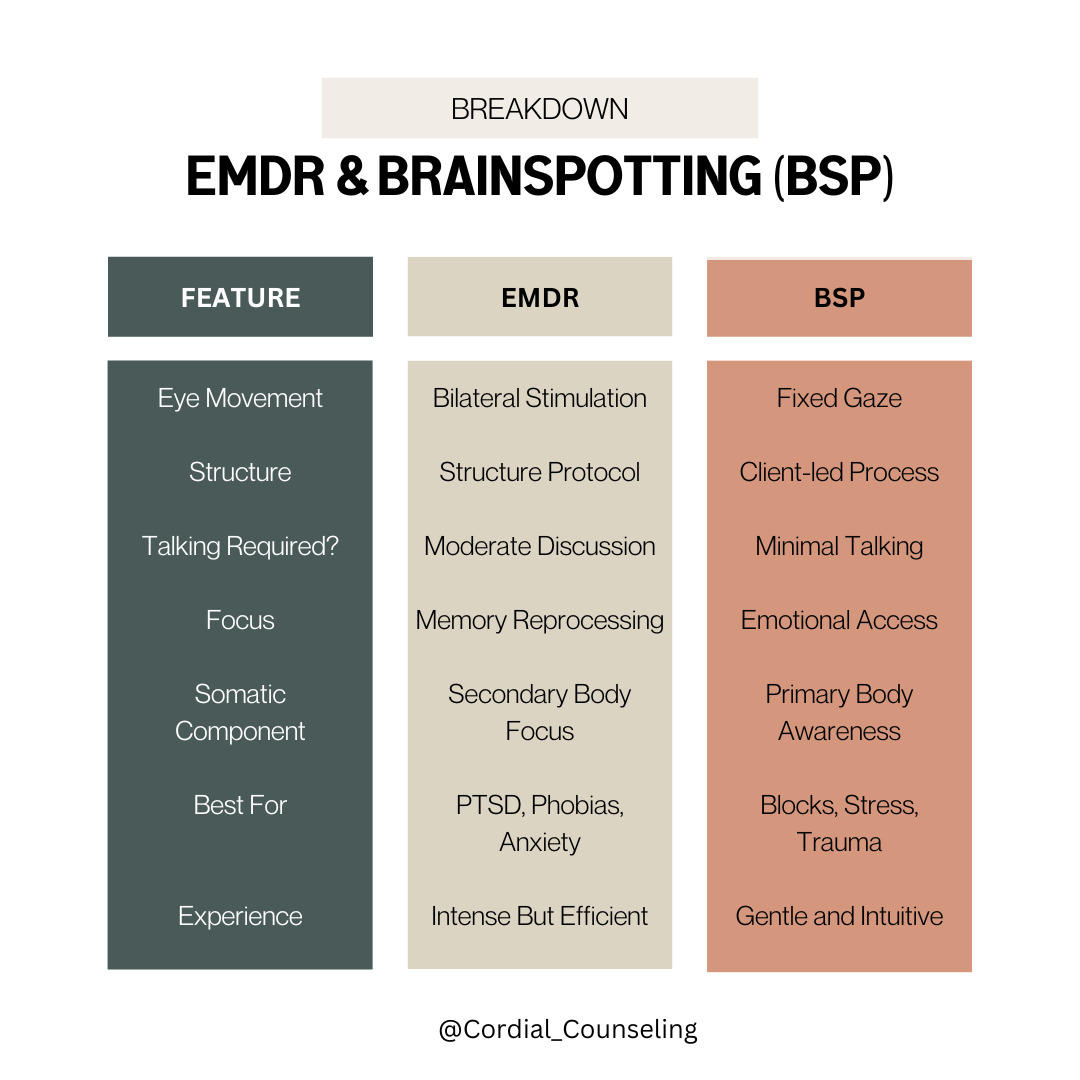 BREAKDOWN

EMDR & BRAINSPOTTING (BSP)

| FEATURE | EMDR | BSP |
|---|---|---|
| Eye Movement | Bilateral Stimulation | Fixed Gaze |
| Structure | Structure Protocol | Client-led Process |
| Talking Required? | Moderate Discussion | Minimal Talking |
| Focus | Memory Reprocessing | Emotional Access |
| Somatic Component | Secondary Body Focus | Primary Body Awareness |
| Best For | PTSD, Phobias, Anxiety | Blocks, Stress, Trauma |
| Experience | Intense But Efficient | Gentle and Intuitive |

@Cordial_Counseling